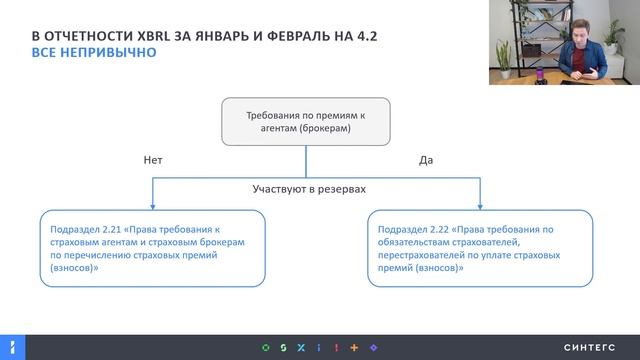 В ОТЧЕТНОСТИ XBRL ЗА ЯНВАРЬ И ФЕВРАЛЬ НА 4.2
ВСЕ НЕПРИВЫЧНО

Требования по премиям к агентам (брокерам)

Нет

Да

Участвуют в резервах

Подраздел 2.21 «Права требования к страховым агентам и страховым брокерам по перечислению страховых премий (взносов)»

Подраздел 2.22 «Права требования по обязательствам страхователей, перестрахователей по уплате страховых премий (взносов)»

СИНТЕГС